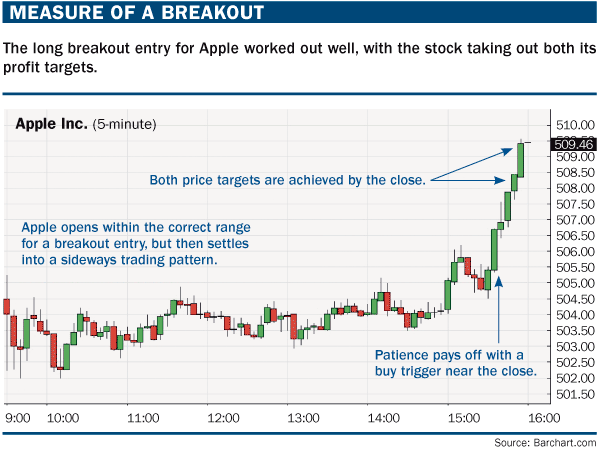 MEASURE OF A BREAKOUT

The long breakout entry for Apple worked out well, with the stock taking out both its profit targets.

Apple Inc. (5-minute)

Both price targets are achieved by the close.

Apple opens within the correct range for a breakout entry, but then settles into a sideways trading pattern.

Patience pays off with a buy trigger near the close.

510.00
509.46
509.00
508.50
508.00
507.50
507.00
506.50
506.00
505.50
505.00
504.50
504.00
503.50
503.00
502.50
502.00
501.50

9:00 10:00 11:00 12:00 13:00 14:00 15:00 16:00

Source: Barchart.com